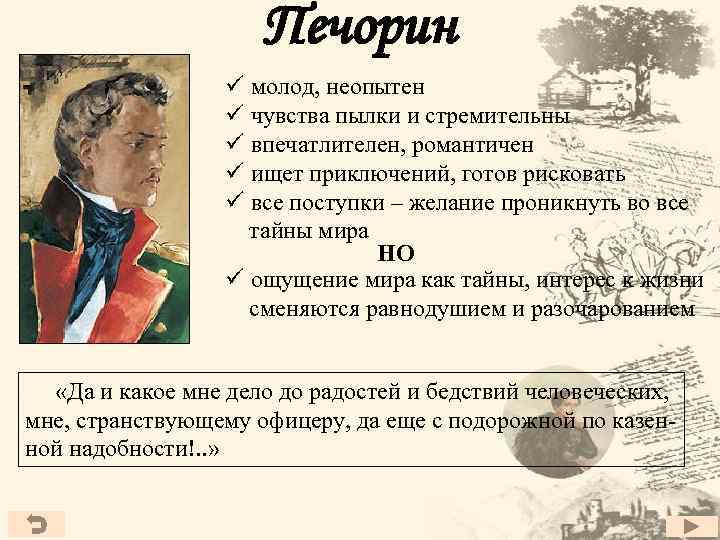 Печорин

✓ молод, неопытен
✓ чувства пылки и стремительны
✓ впечатлителен, романтичен
✓ ищет приключений, готов рисковать
✓ все поступки – желание проникнуть во все тайны мира

НО

✓ ощущение мира как тайны, интерес к жизни сменяются равнодушием и разочарованием

«Да и какое мне дело до радостей и бедствий человеческих, мне, странствующему офицеру, да еще с подорожной по казенной надобности!..»